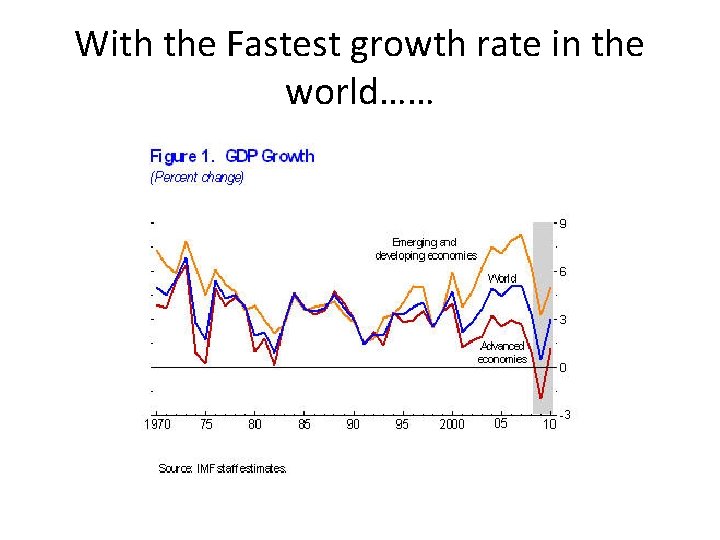 With the Fastest growth rate in the world……

Figure 1. GDP Growth
(Percent change)

Emerging and developing economies

World

Advanced economies

9
6
3
0
-3

1970 75 80 85 90 95 2000 05 10

Source: IMF staff estimates.